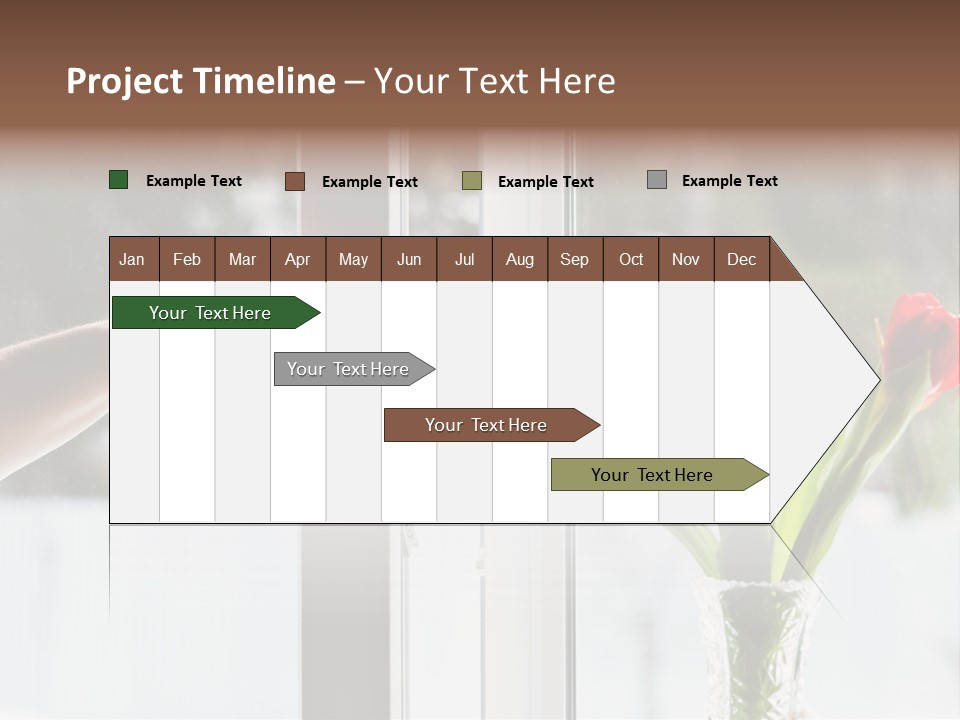 Project Timeline – Your Text Here

Example Text
Example Text
Example Text
Example Text

| Jan | Feb | Mar | Apr | May | Jun | Jul | Aug | Sep | Oct | Nov | Dec |
|---|---|---|---|---|---|---|---|---|---|---|---|

Your Text Here
Your Text Here
Your Text Here
Your Text Here